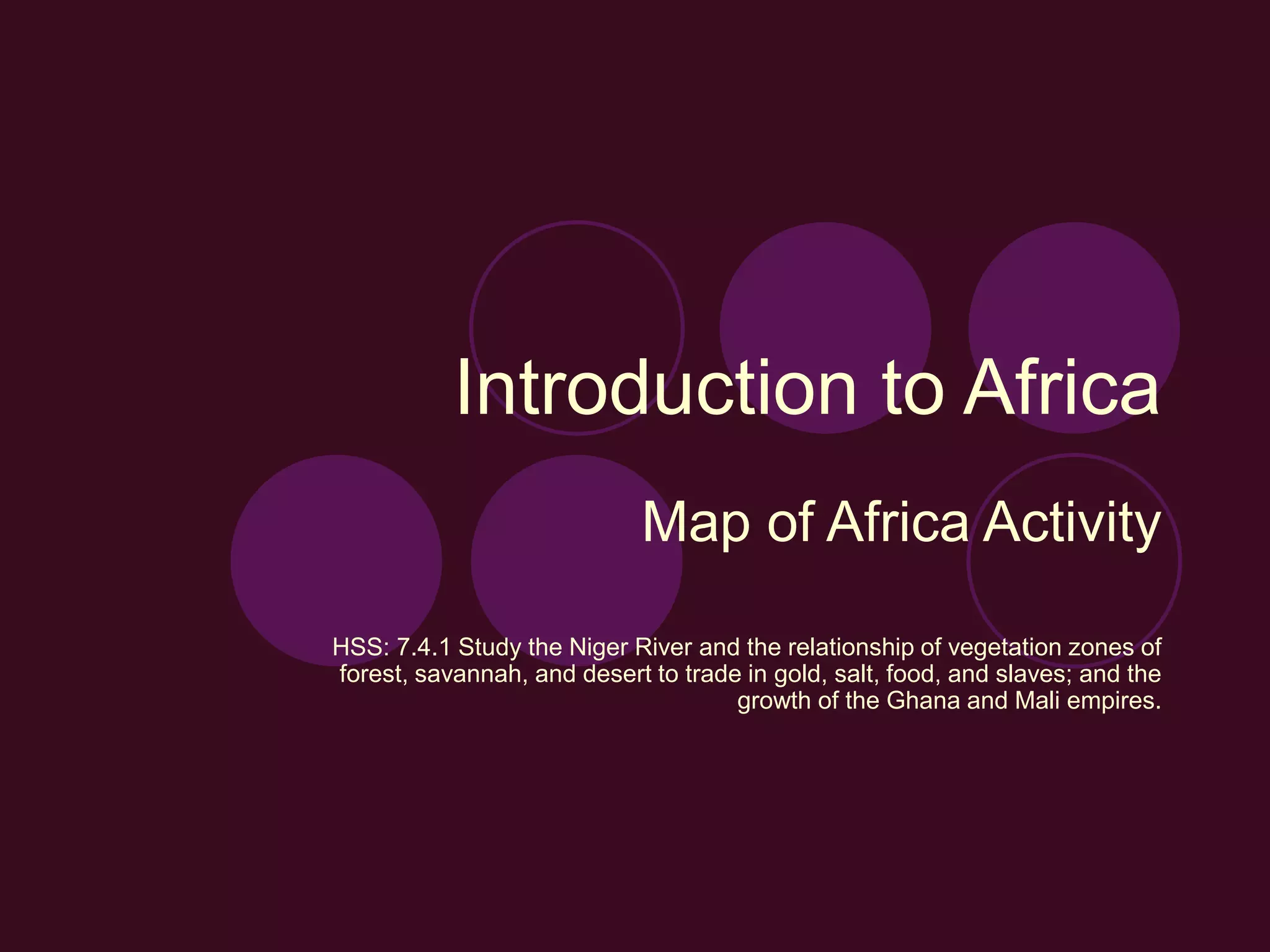 Introduction to Africa

Map of Africa Activity

HSS: 7.4.1 Study the Niger River and the relationship of vegetation zones of forest, savannah, and desert to trade in gold, salt, food, and slaves; and the growth of the Ghana and Mali empires.